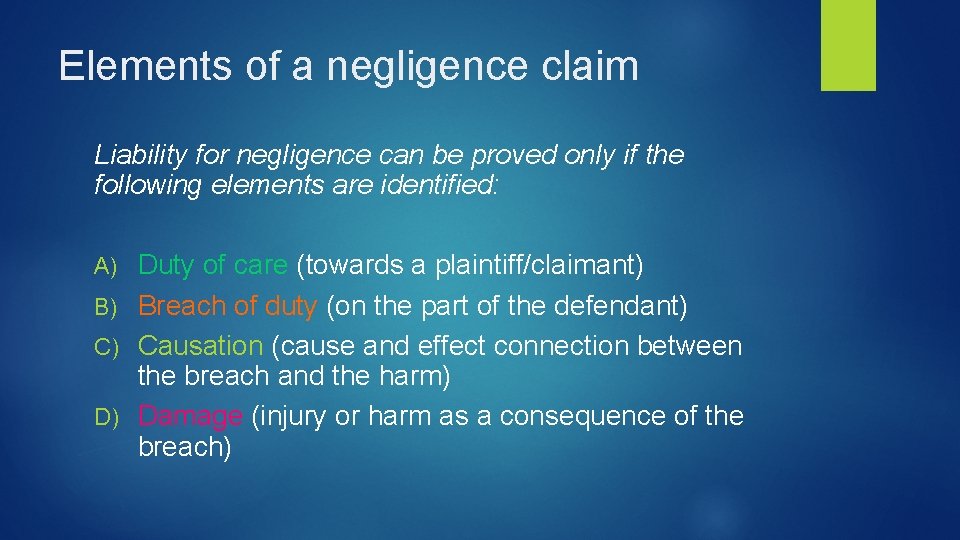 Elements of a negligence claim

Liability for negligence can be proved only if the following elements are identified:

A) Duty of care (towards a plaintiff/claimant)
B) Breach of duty (on the part of the defendant)
C) Causation (cause and effect connection between the breach and the harm)
D) Damage (injury or harm as a consequence of the breach)